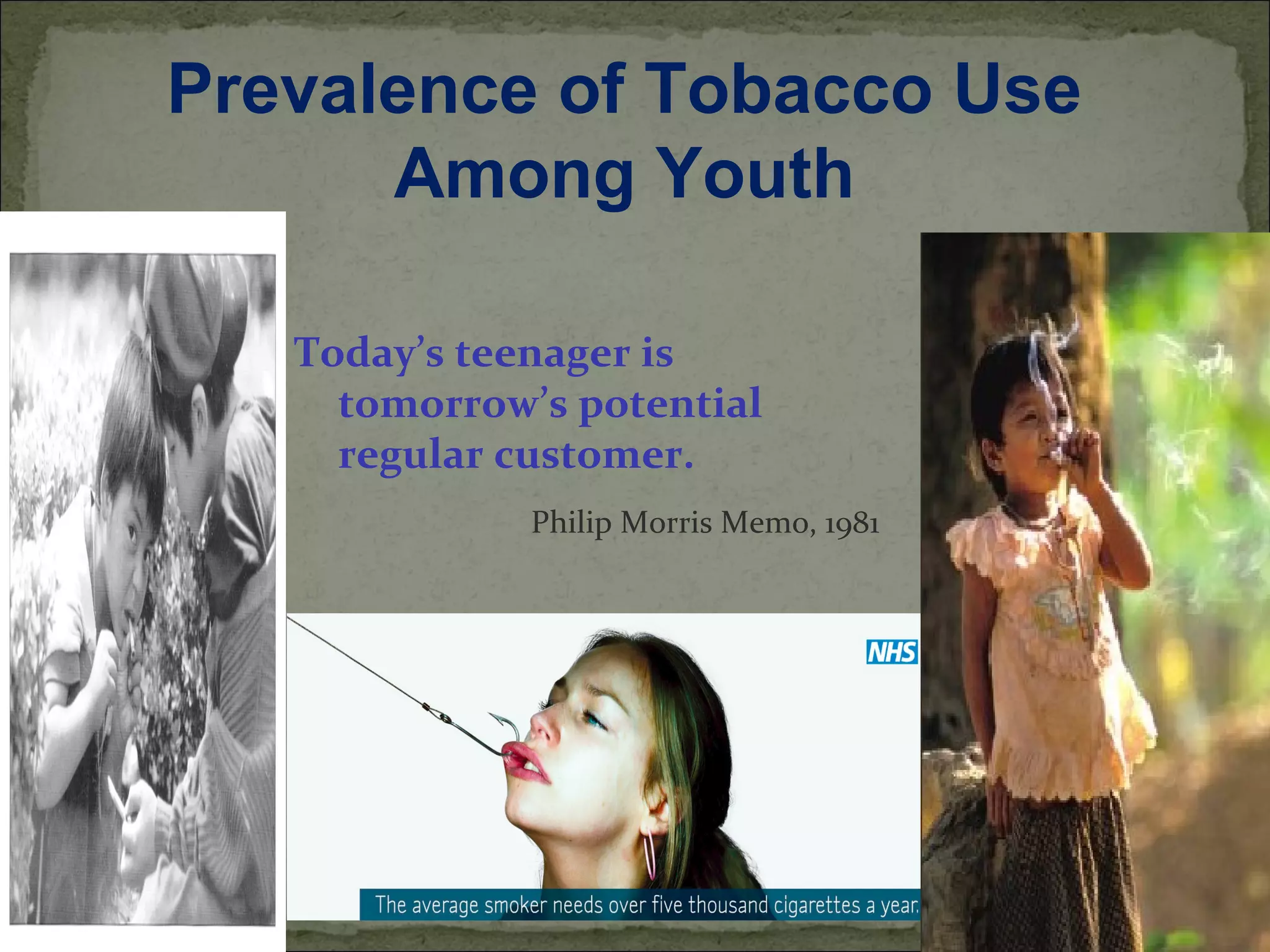 Prevalence of Tobacco Use Among Youth

Today's teenager is tomorrow's potential regular customer.

Philip Morris Memo, 1981

NHS

The average smoker needs over five thousand cigarettes a year.